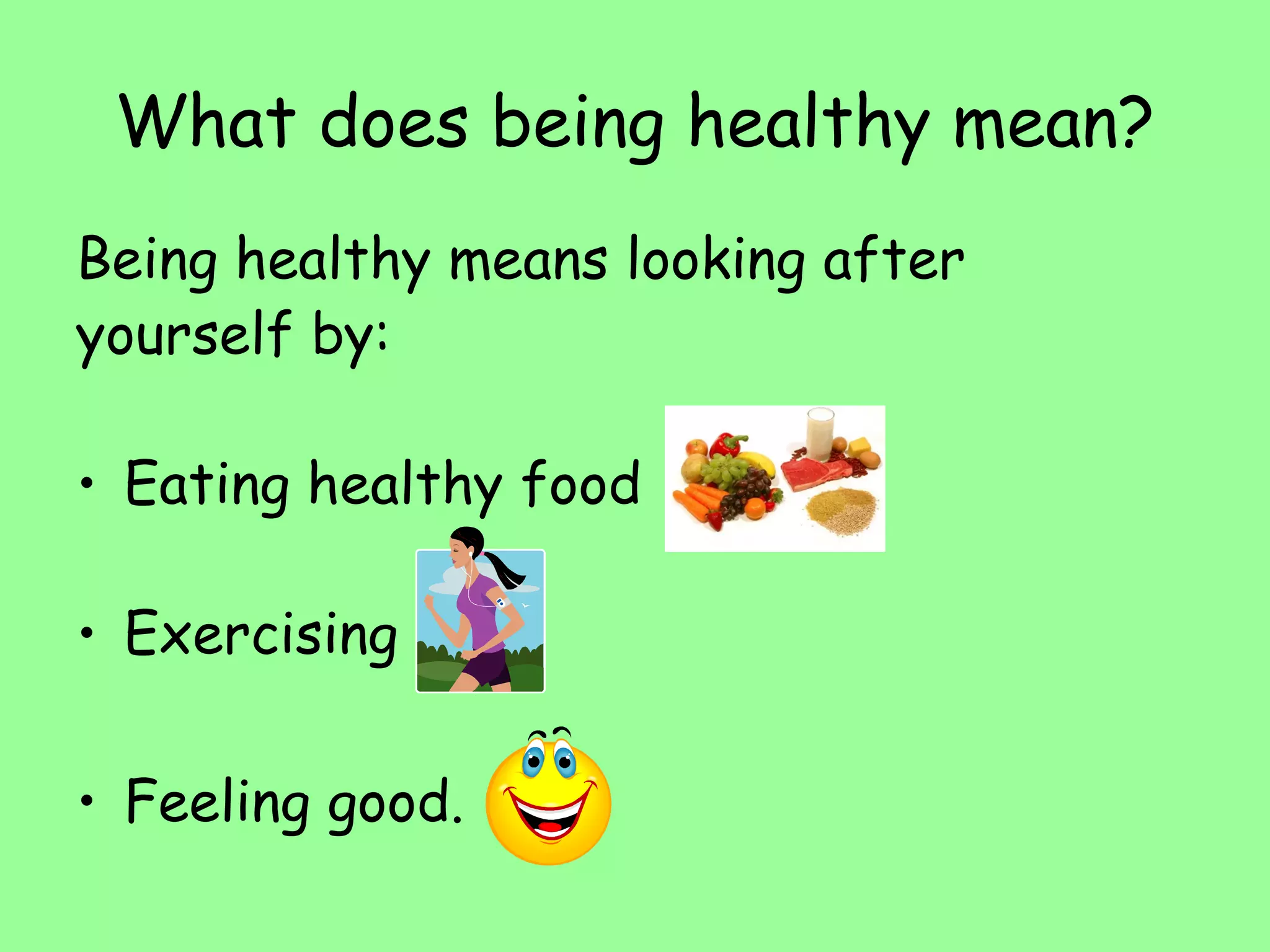 What does being healthy mean?

Being healthy means looking after yourself by:

• Eating healthy food

• Exercising

• Feeling good.